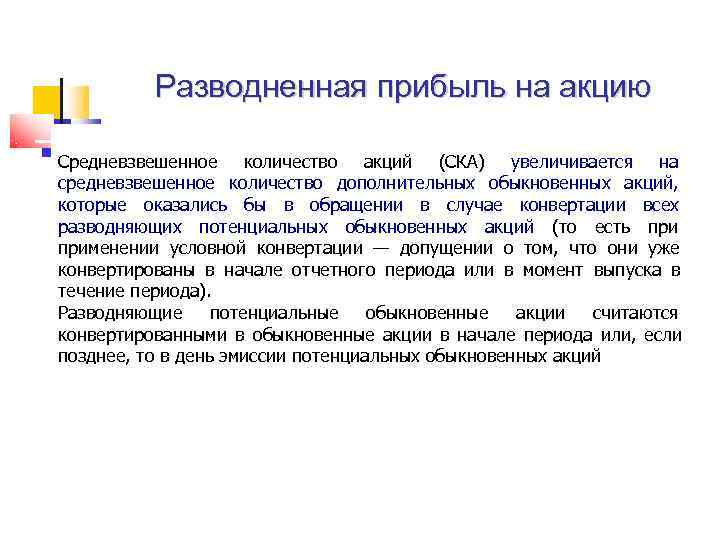 Разводненная прибыль на акцию

Средневзвешенное количество акций (СКА) увеличивается на средневзвешенное количество дополнительных обыкновенных акций, которые оказались бы в обращении в случае конвертации всех разводняющих потенциальных обыкновенных акций (то есть при применении условной конвертации — допущении о том, что они уже конвертированы в начале отчетного периода или в момент выпуска в течение периода).
Разводняющие потенциальные обыкновенные акции считаются конвертированными в обыкновенные акции в начале периода или, если позднее, то в день эмиссии потенциальных обыкновенных акций